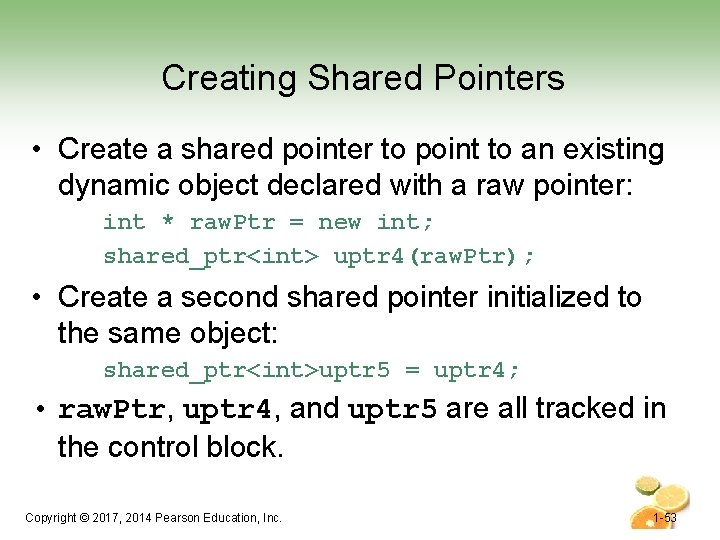 Creating Shared Pointers

• Create a shared pointer to point to an existing dynamic object declared with a raw pointer:

int * rawPtr = new int;
shared_ptr<int> uptr4(rawPtr);

• Create a second shared pointer initialized to the same object:

shared_ptr<int>uptr5 = uptr4;

• rawPtr, uptr4, and uptr5 are all tracked in the control block.

Copyright © 2017, 2014 Pearson Education, Inc.

1-53